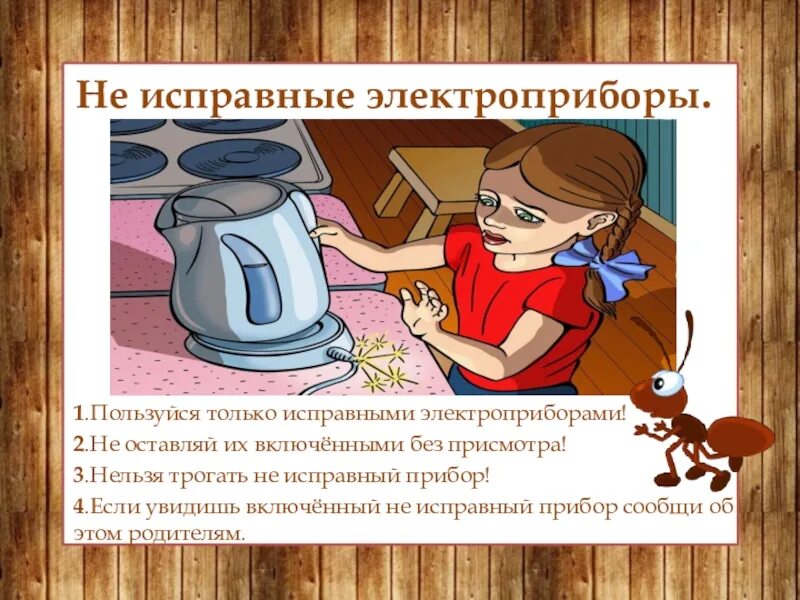 Не исправные электроприборы.

1.Пользуйся только исправными электроприборами!
2.Не оставляй их включёнными без присмотра!
3.Нельзя трогать не исправный прибор!
4.Если увидишь включённый не исправный прибор сообщи об этом родителям.